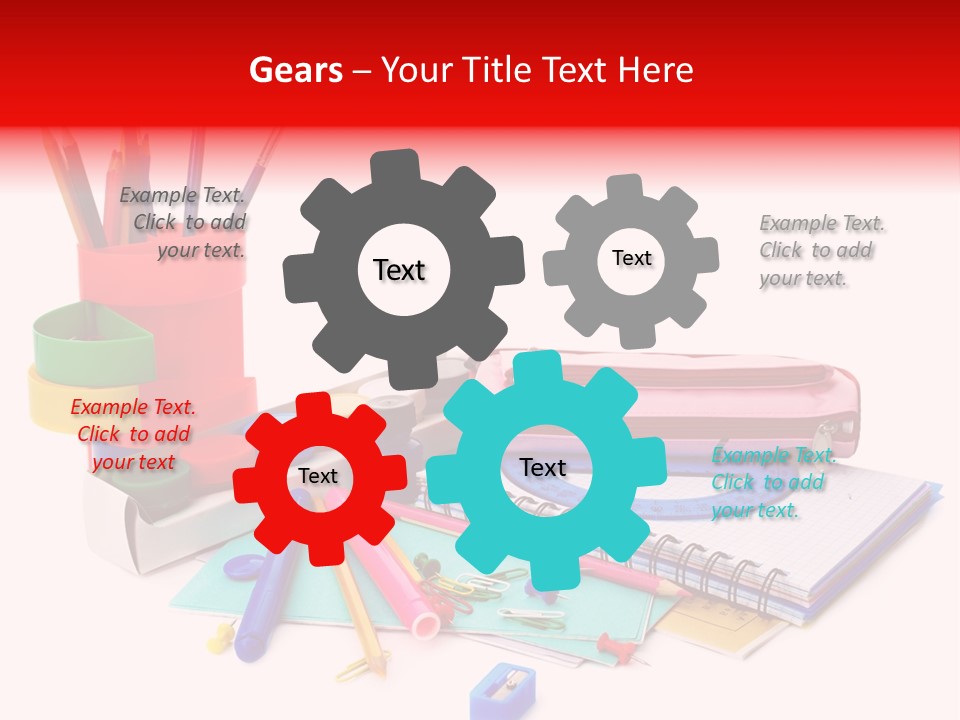 Gears – Your Title Text Here

Example Text. Click to add your text.

Text

Text

Example Text. Click to add your text.

Example Text. Click to add your text

Text

Text

Example Text. Click to add your text.